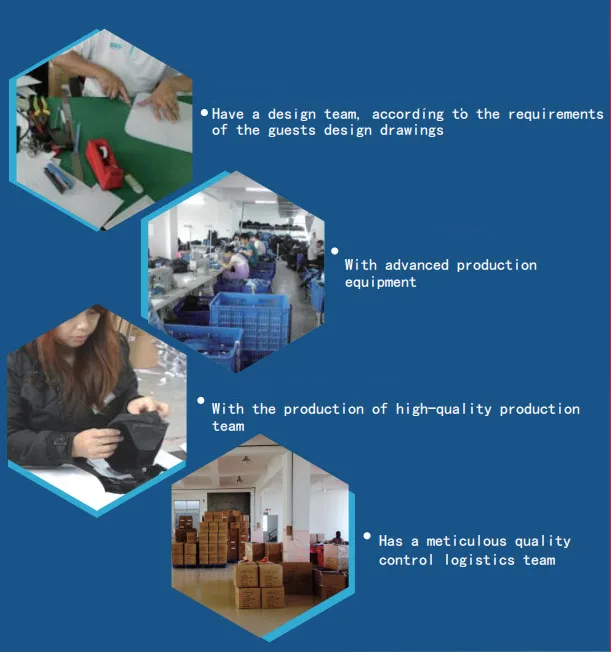 • Have a design team, according to the requirements of the guests design drawings

• With advanced production equipment

• With the production of high-quality production team

• Has a meticulous quality control logistics team